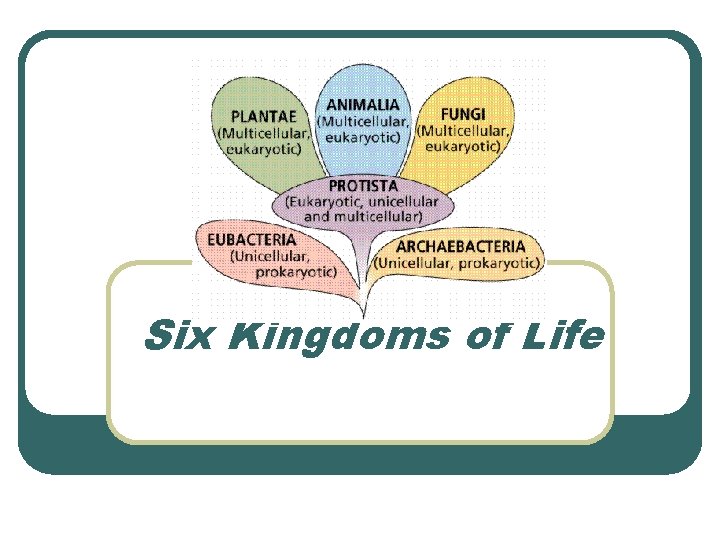 PLANTAE
(Multicellular, eukaryotic)

ANIMALIA
(Multicellular, eukaryotic)

FUNGI
(Multicellular, eukaryotic)

PROTISTA
(Eukaryotic, unicellular and multicellular)

EUBACTERIA
(Unicellular, prokaryotic)

ARCHAEBACTERIA
(Unicellular, prokaryotic)

Six Kingdoms of Life